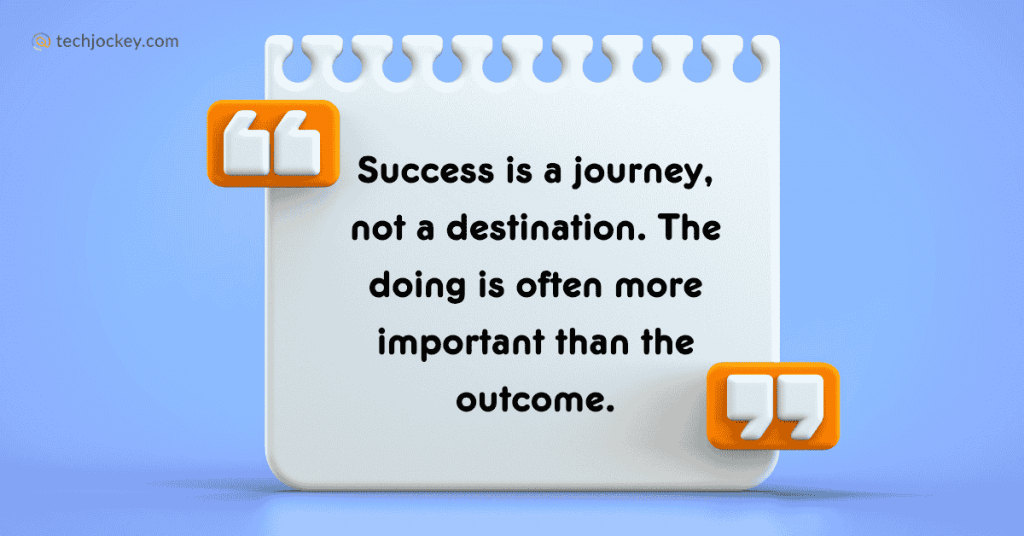 techjockey.com

Success is a journey, not a destination. The doing is often more important than the outcome.